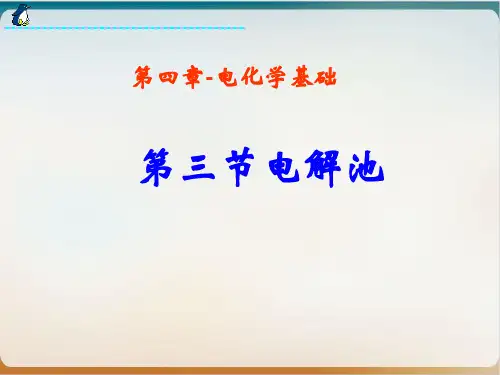 第四章-电化学基础

第三节 电解池